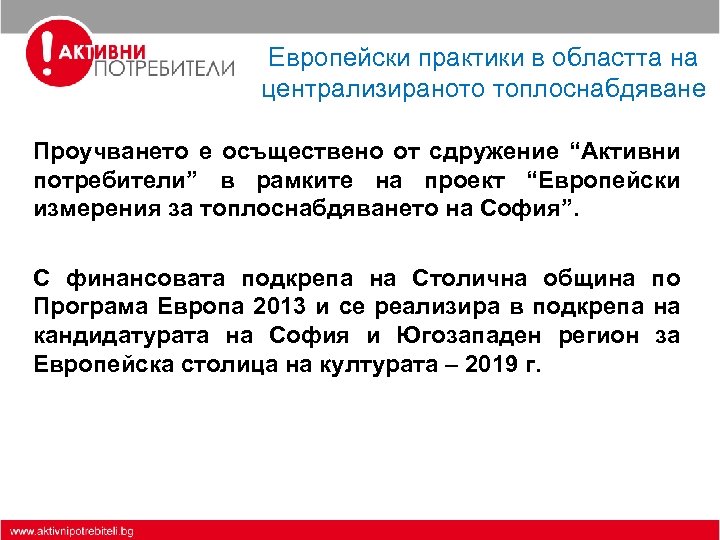 ! АКТИВНИ ПОТРЕБИТЕЛИ

Европейски практики в областта на централизираното топлоснабдяване

Проучването е осъществено от сдружение “Активни потребители” в рамките на проект “Европейски измерения за топлоснабдяването на София”.

С финансовата подкрепа на Столична община по Програма Европа 2013 и се реализира в подкрепа на кандидатурата на София и Югозападен регион за Европейска столица на културата – 2019 г.

www.aktivnipotrebiteli.bg